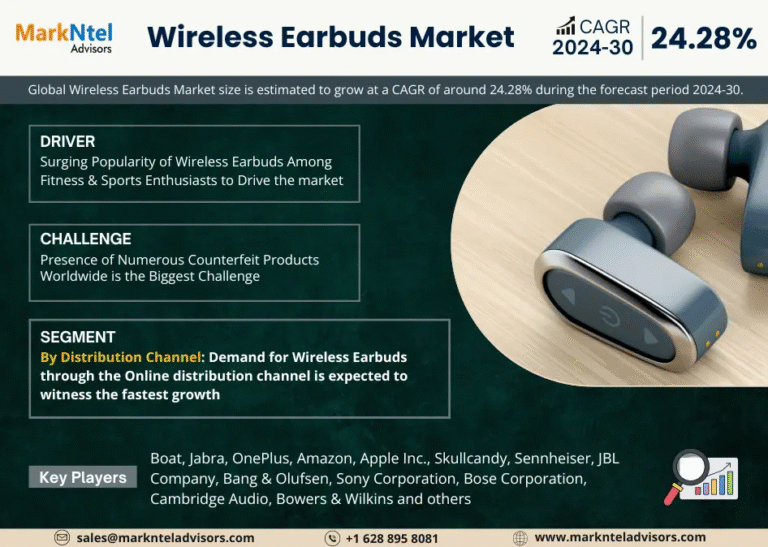 MarkNtel Advisors

Wireless Earbuds Market

CAGR 2024-30

24.28%

Global Wireless Earbuds Market size is estimated to grow at a CAGR of around 24.28% during the forecast period 2024-30.

DRIVER

Surging Popularity of Wireless Earbuds Among Fitness & Sports Enthusiasts to Drive the market

CHALLENGE

Presence of Numerous Counterfeit Products Worldwide is the Biggest Challenge

SEGMENT

By Distribution Channel: Demand for Wireless Earbuds through the Online distribution channel is expected to witness the fastest growth

Key Players

Boat, Jabra, OnePlus, Amazon, Apple Inc., Skullcandy, Sennheiser, JBL Company, Bang & Olufsen, Sony Corporation, Bose Corporation, Cambridge Audio, Bowers & Wilkins and others

sales@marknteladvisors.com

+1 628 895 8081

www.marknteladvisors.com